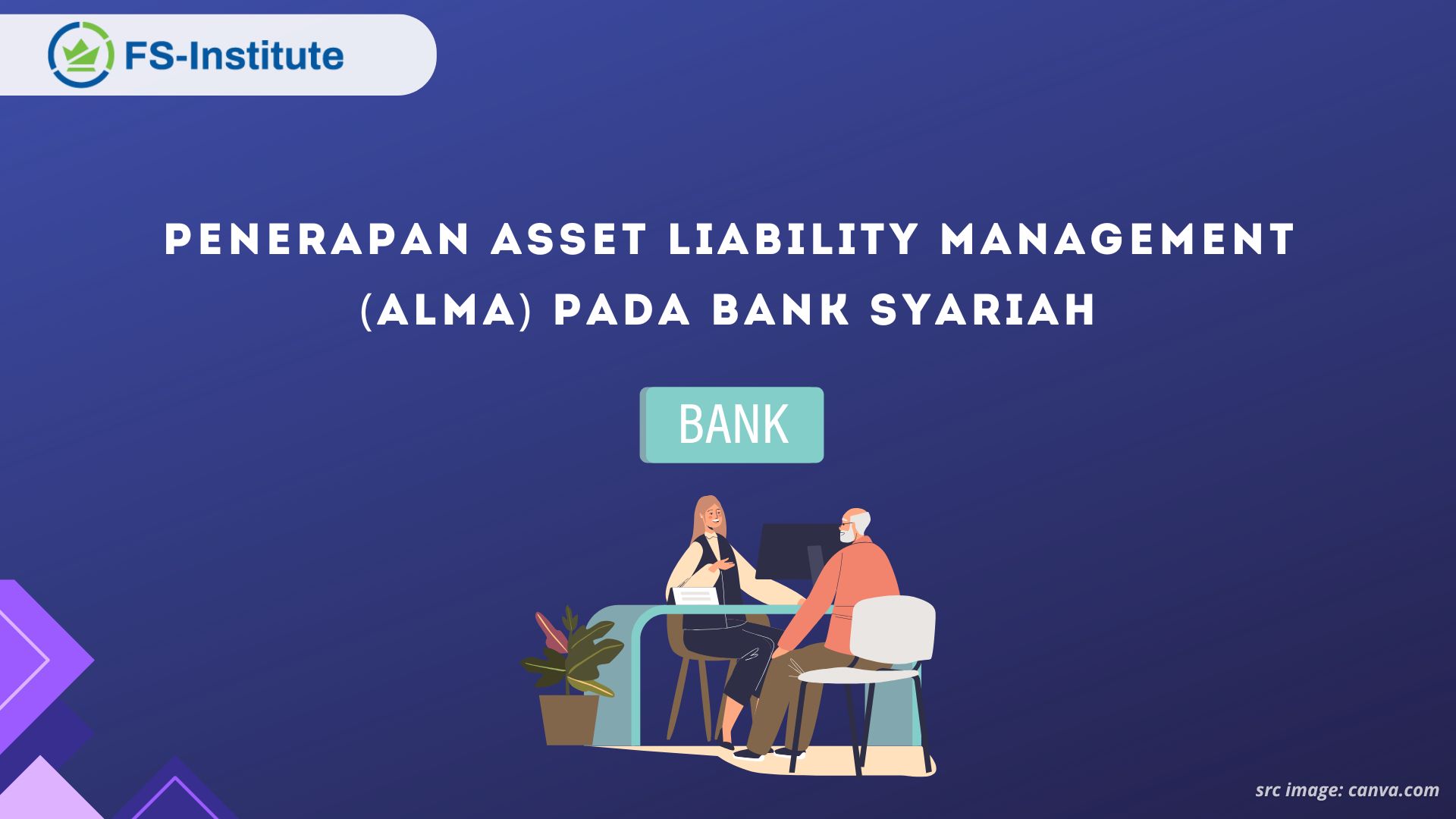 FS-Institute

PENERAPAN ASSET LIABILITY MANAGEMENT (ALMA) PADA BANK SYARIAH

BANK

src image: canva.com